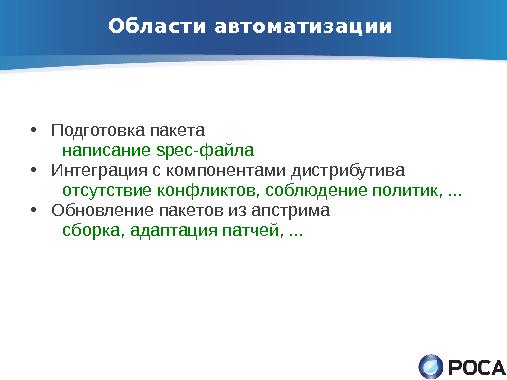 Области автоматизации

• Подготовка пакета
написание spec-файла
• Интеграция с компонентами дистрибутива
отсутствие конфликтов, соблюдение политик, ...
• Обновление пакетов из апстрима
сборка, адаптация патчей, ...

РОСА